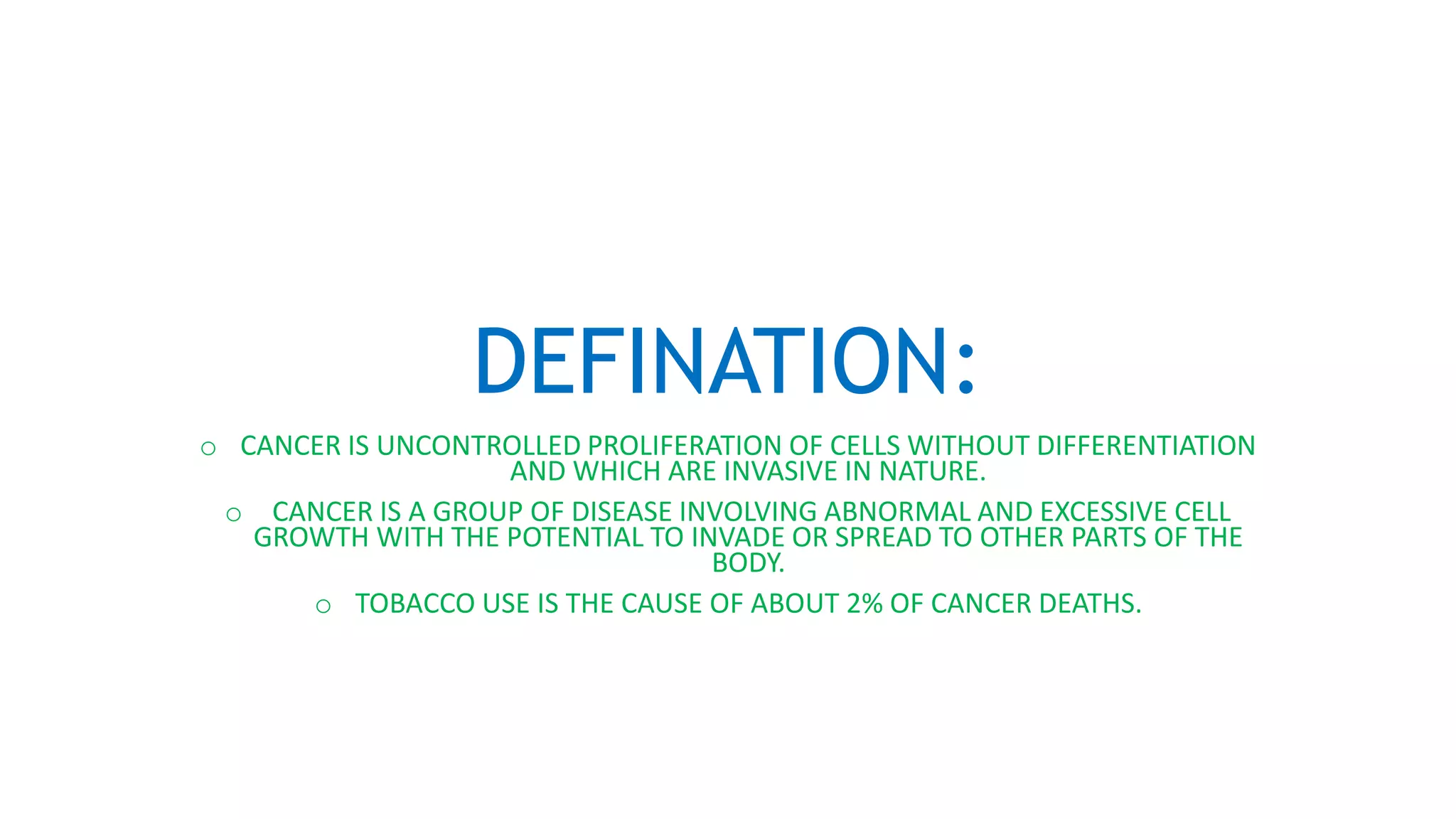 DEFINATION:

○ CANCER IS UNCONTROLLED PROLIFERATION OF CELLS WITHOUT DIFFERENTIATION AND WHICH ARE INVASIVE IN NATURE.

○ CANCER IS A GROUP OF DISEASE INVOLVING ABNORMAL AND EXCESSIVE CELL GROWTH WITH THE POTENTIAL TO INVADE OR SPREAD TO OTHER PARTS OF THE BODY.

○ TOBACCO USE IS THE CAUSE OF ABOUT 2% OF CANCER DEATHS.